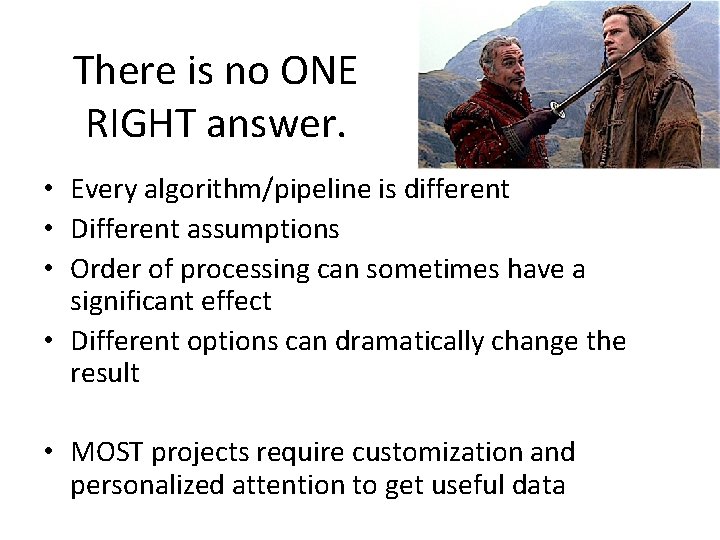 There is no ONE RIGHT answer.

• Every algorithm/pipeline is different
• Different assumptions
• Order of processing can sometimes have a significant effect
• Different options can dramatically change the result

• MOST projects require customization and personalized attention to get useful data